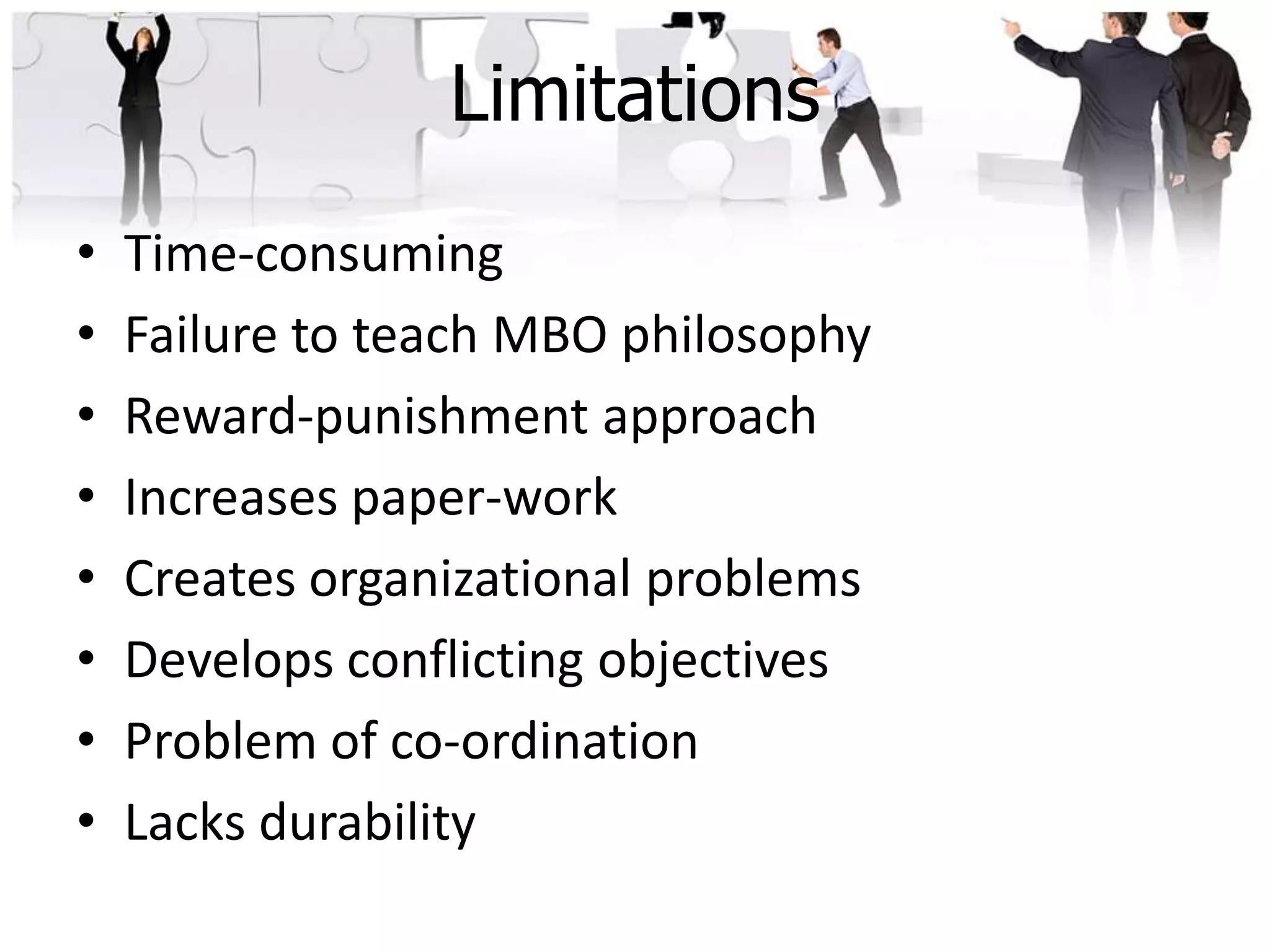 Limitations

• Time-consuming
• Failure to teach MBO philosophy
• Reward-punishment approach
• Increases paper-work
• Creates organizational problems
• Develops conflicting objectives
• Problem of co-ordination
• Lacks durability